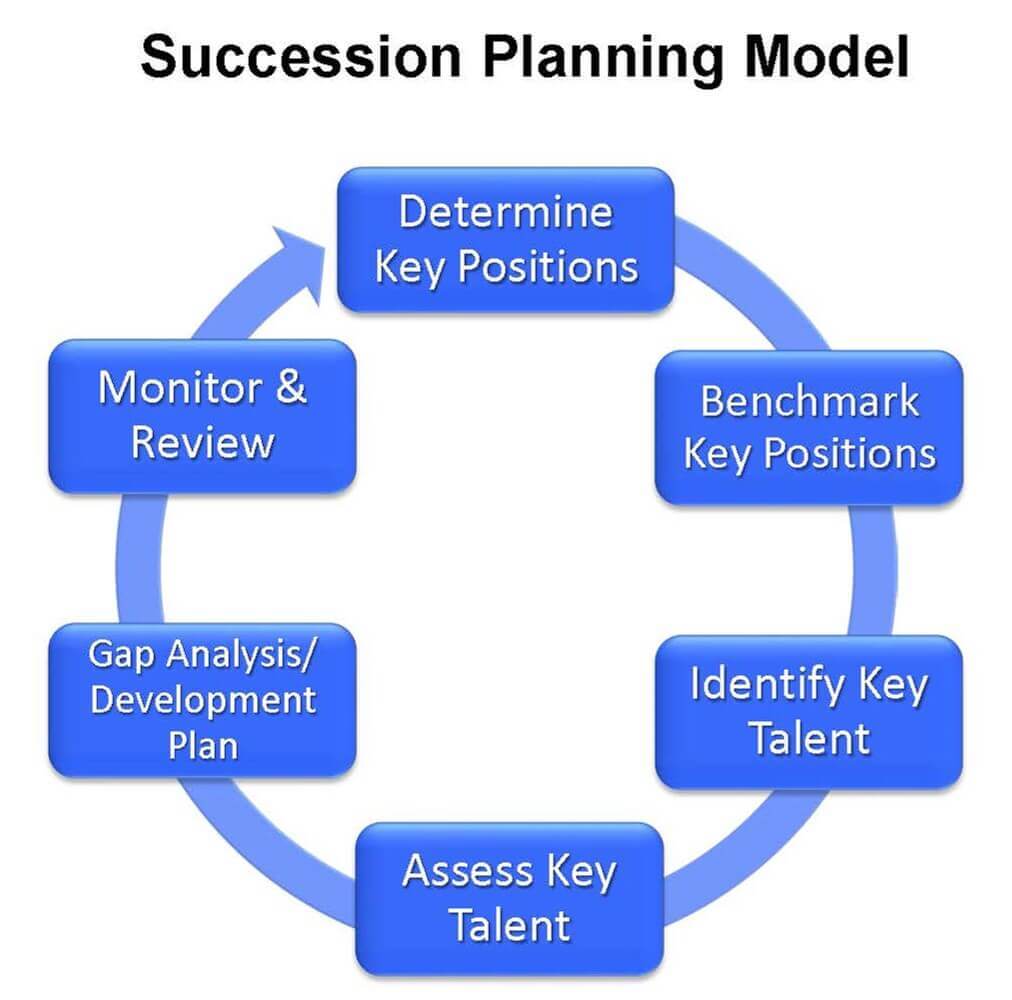 Succession Planning Model

Determine Key Positions

Benchmark Key Positions

Identify Key Talent

Assess Key Talent

Gap Analysis/ Development Plan

Monitor & Review